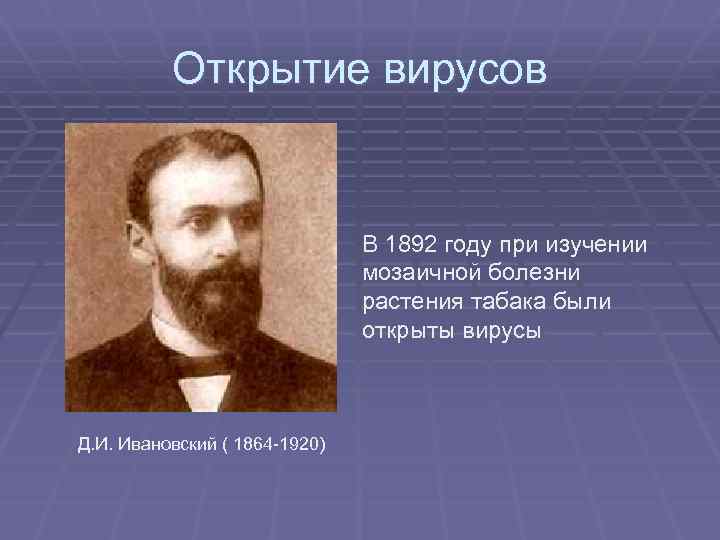 Открытие вирусов

В 1892 году при изучении мозаичной болезни растения табака были открыты вирусы

Д.И. Ивановский ( 1864-1920)